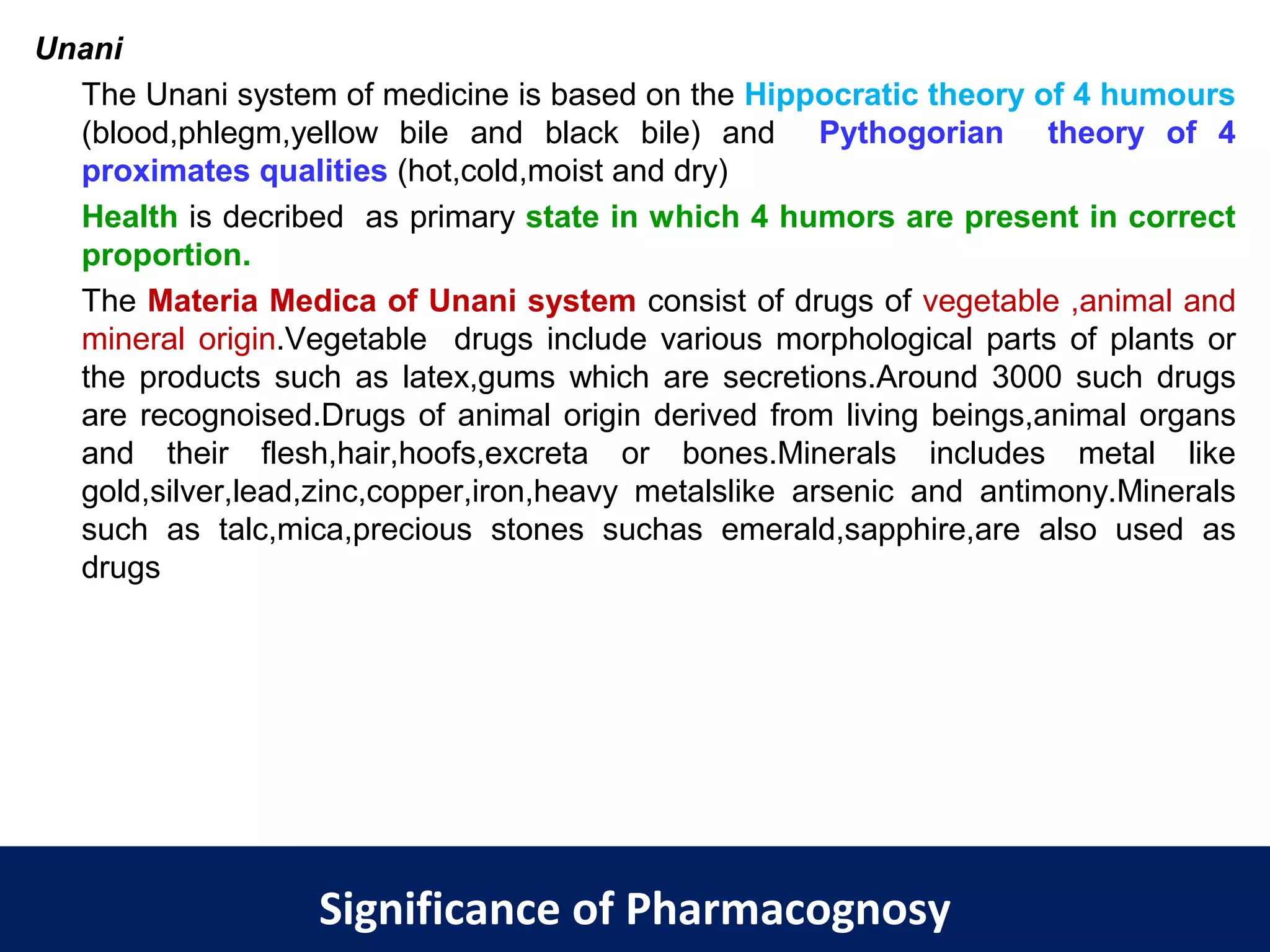 Unani

The Unani system of medicine is based on the Hippocratic theory of 4 humours (blood,phlegm,yellow bile and black bile) and Pythogorian theory of 4 proximates qualities (hot,cold,moist and dry)

Health is decribed as primary state in which 4 humors are present in correct proportion.

The Materia Medica of Unani system consist of drugs of vegetable ,animal and mineral origin.Vegetable drugs include various morphological parts of plants or the products such as latex,gums which are secretions.Around 3000 such drugs are recognoised.Drugs of animal origin derived from living beings,animal organs and their flesh,hair,hoofs,excreta or bones.Minerals includes metal like gold,silver,lead,zinc,copper,iron,heavy metalslike arsenic and antimony.Minerals such as talc,mica,precious stones suchas emerald,sapphire,are also used as drugs

Significance of Pharmacognosy